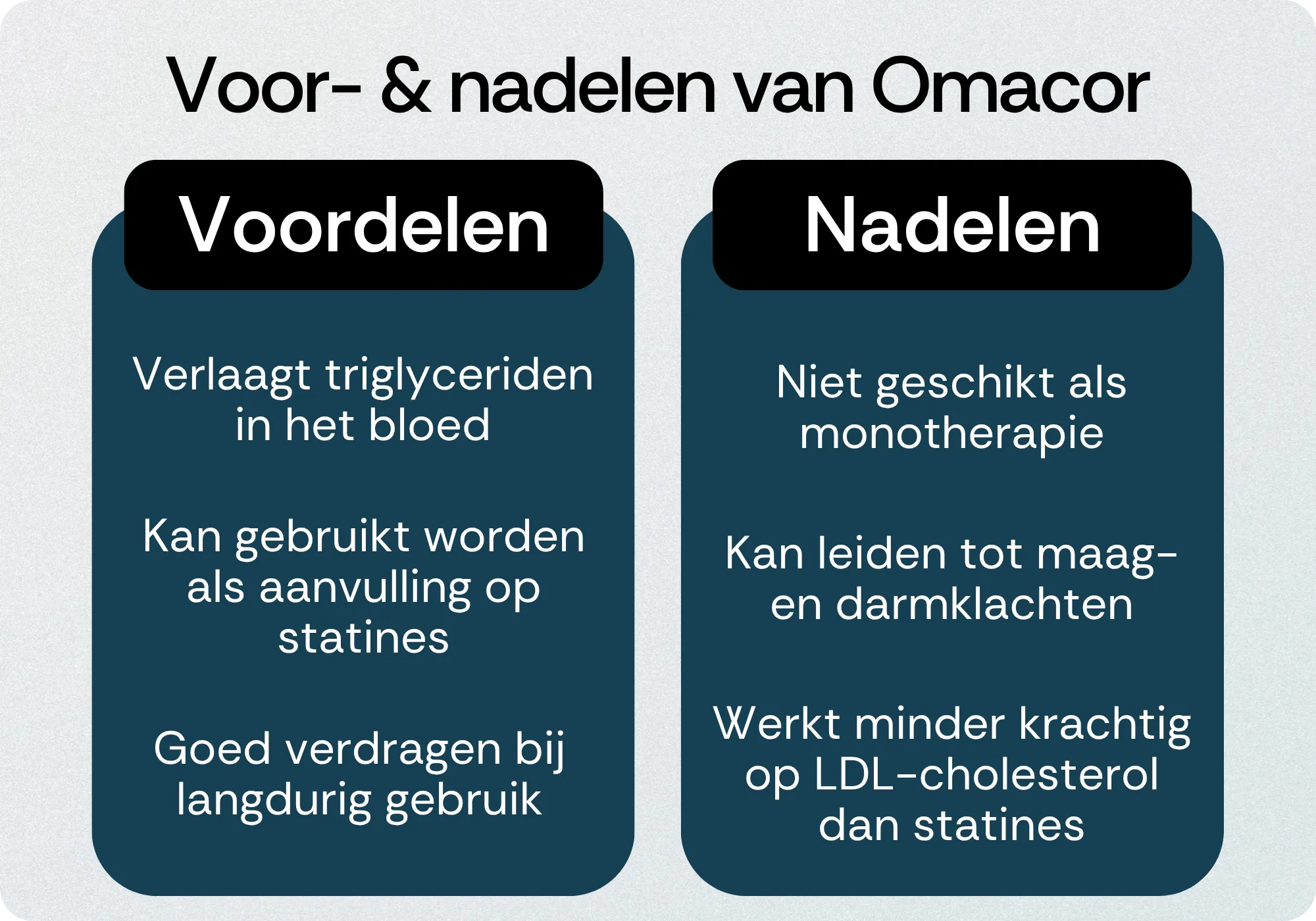 Voor- & nadelen van Omacor

Voordelen

Verlaagt triglyceriden in het bloed

Kan gebruikt worden als aanvulling op statines

Goed verdragen bij langdurig gebruik

Nadelen

Niet geschikt als monotherapie

Kan leiden tot maag- en darmklachten

Werkt minder krachtig op LDL-cholesterol dan statines